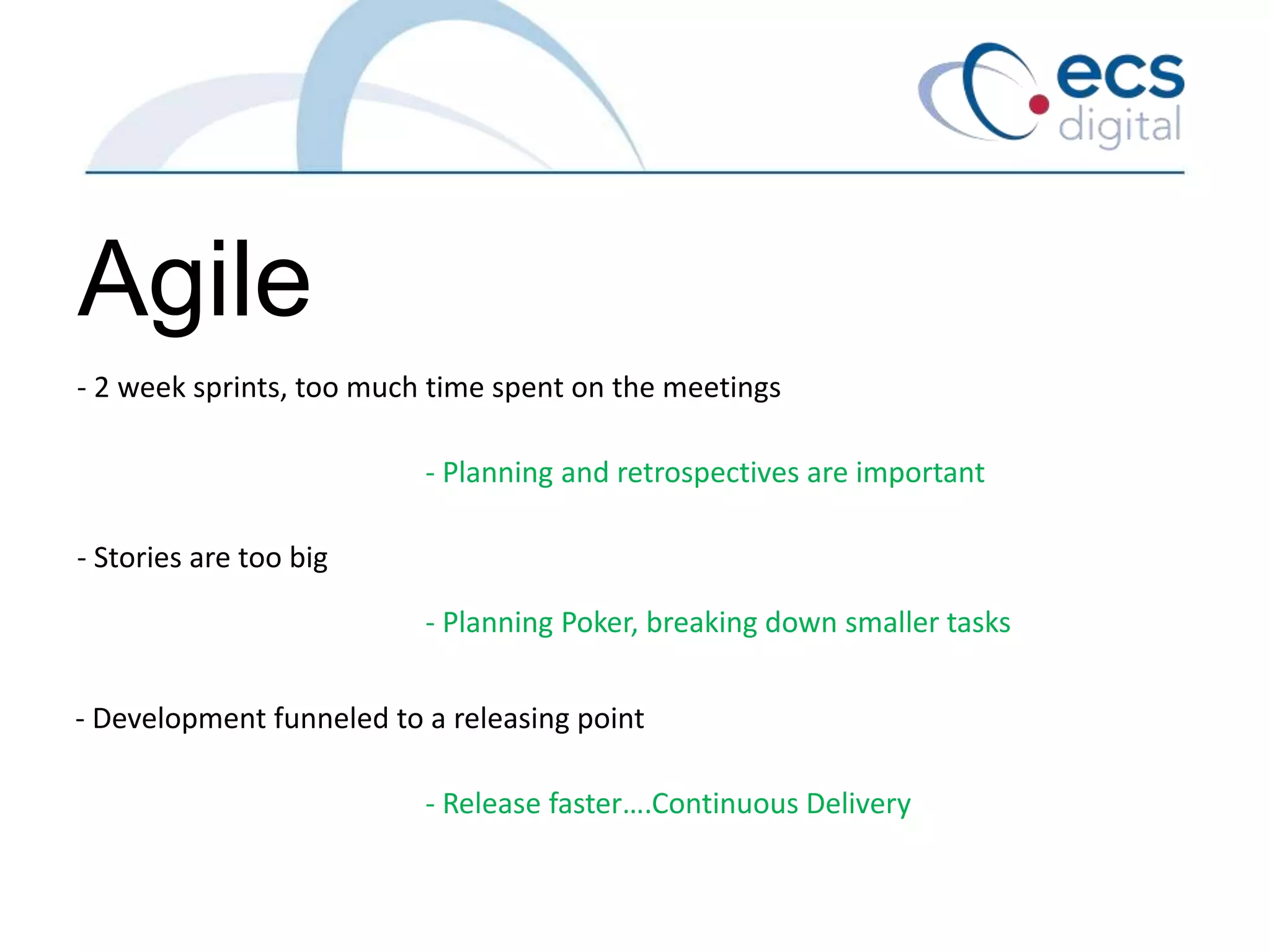 ecs digital

Agile

- 2 week sprints, too much time spent on the meetings

- Planning and retrospectives are important

- Stories are too big

- Planning Poker, breaking down smaller tasks

- Development funneled to a releasing point

- Release faster….Continuous Delivery